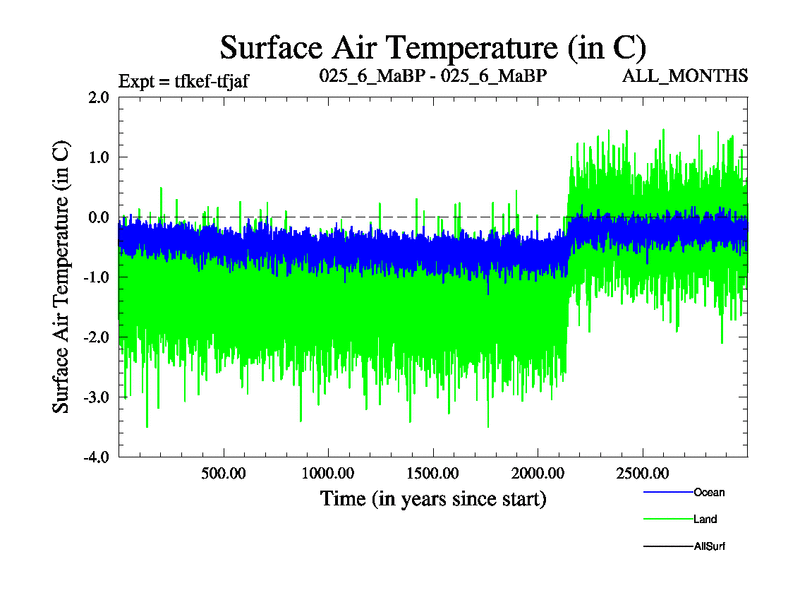 Surface Air Temperature (in C)
Expt = tfkef-tfjaf
025_6_MaBP - 025_6_MaBP
ALL_MONTHS

Surface Air Temperature (in C)

2.0
1.0
0.0
-1.0
-2.0
-3.0
-4.0

500.00
1000.00
1500.00
2000.00
2500.00

Time (in years since start)

Ocean
Land
AllSurf